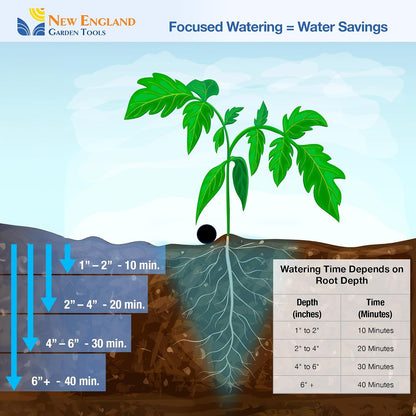 NEW ENGLAND
GARDEN TOOLS

Focused Watering = Water Savings

1" – 2" - 10 min.

2" – 4" - 20 min.

4" – 6" - 30 min.

6"+ - 40 min.

Watering Time Depends on Root Depth

| Depth (inches) | Time (Minutes) |
|---|---|
| 1" to 2" | 10 Minutes |
| 2" to 4" | 20 Minutes |
| 4" to 6" | 30 Minutes |
| 6" + | 40 Minutes |